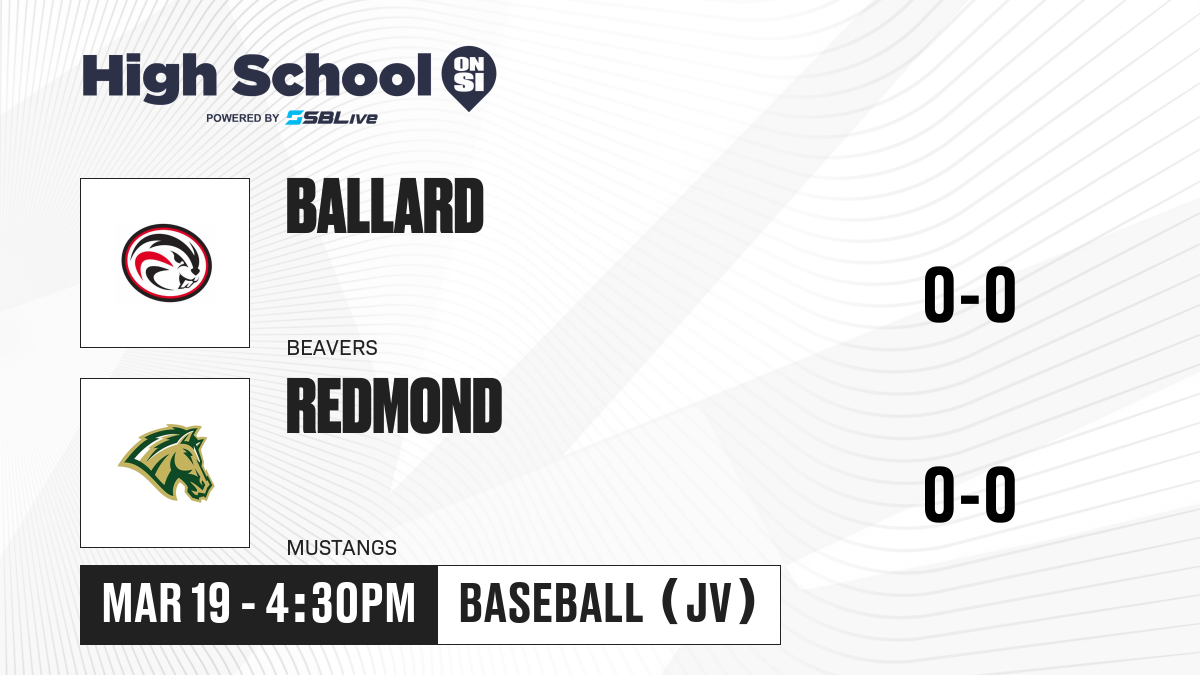 High School ON SI
POWERED BY SBLive

BALLARD
BEAVERS
0-0

REDMOND
MUSTANGS
0-0

MAR 19 - 4:30PM
BASEBALL (JV)